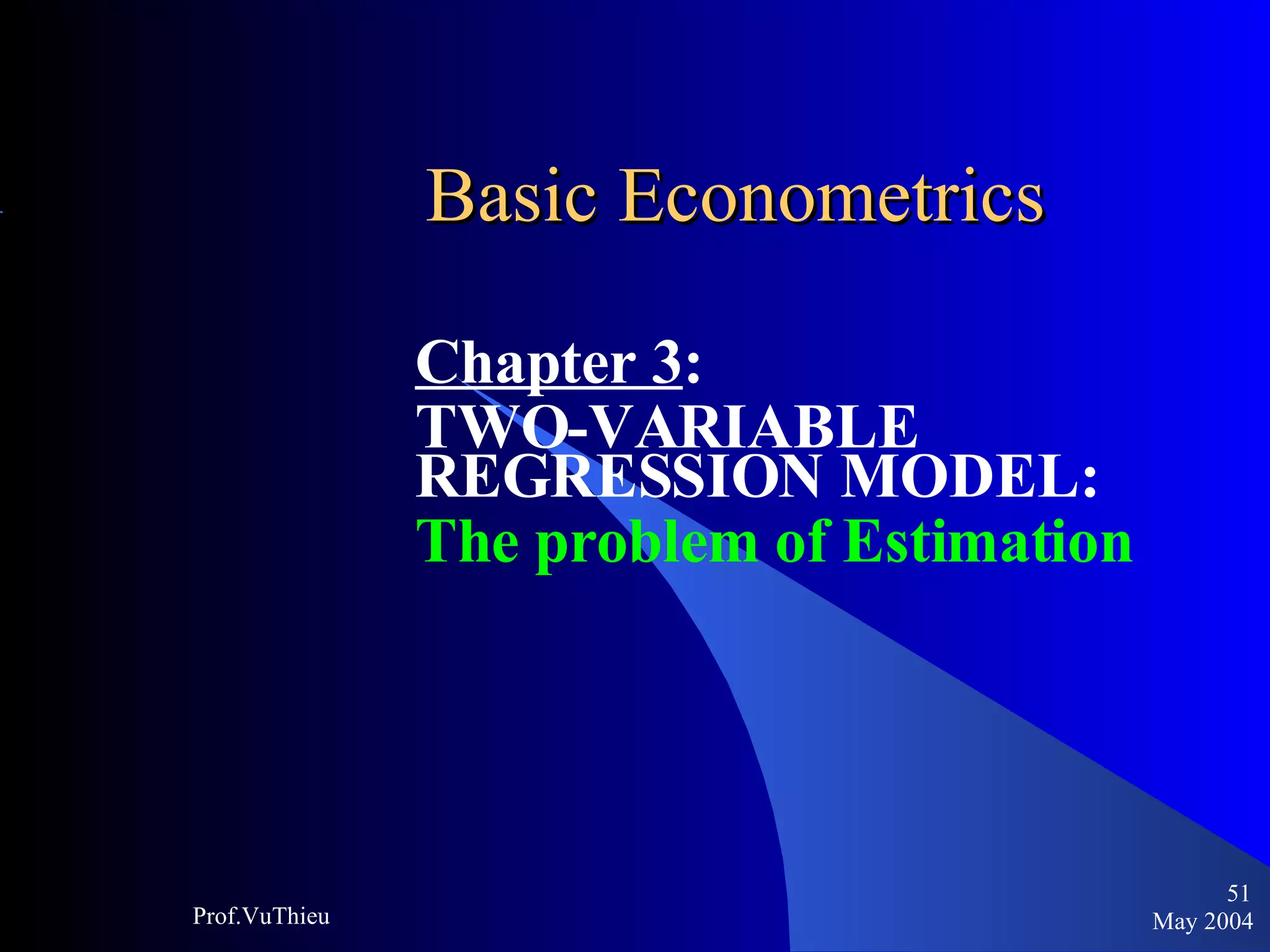 Basic Econometrics

Chapter 3:
TWO-VARIABLE REGRESSION MODEL:
The problem of Estimation

Prof.VuThieu

51
May 2004